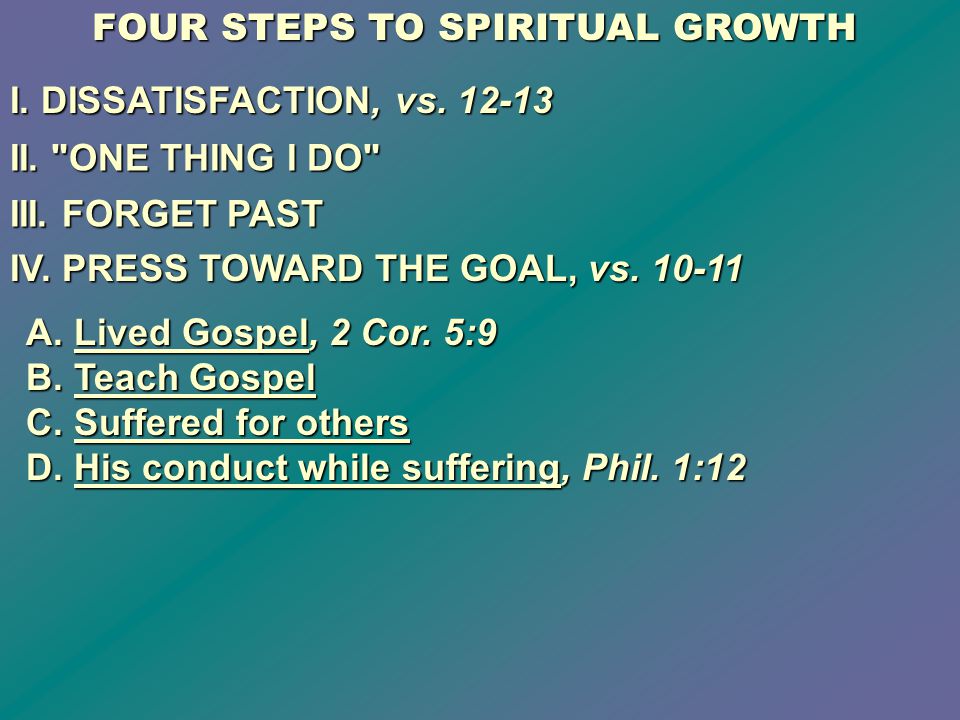 FOUR STEPS TO SPIRITUAL GROWTH

I. DISSATISFACTION, vs. 12-13

II. "ONE THING I DO"

III. FORGET PAST

IV. PRESS TOWARD THE GOAL, vs. 10-11

A. Lived Gospel, 2 Cor. 5:9
B. Teach Gospel
C. Suffered for others
D. His conduct while suffering, Phil. 1:12